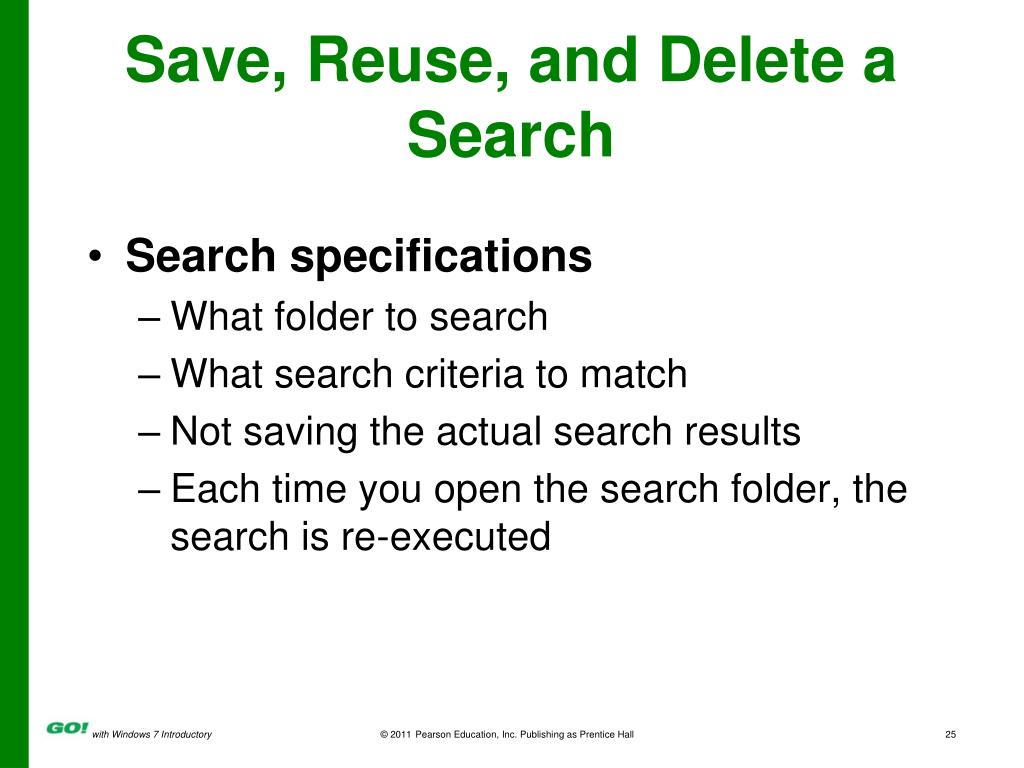 Save, Reuse, and Delete a Search

• Search specifications
– What folder to search
– What search criteria to match
– Not saving the actual search results
– Each time you open the search folder, the search is re-executed

GO! with Windows 7 Introductory
© 2011 Pearson Education, Inc. Publishing as Prentice Hall
25